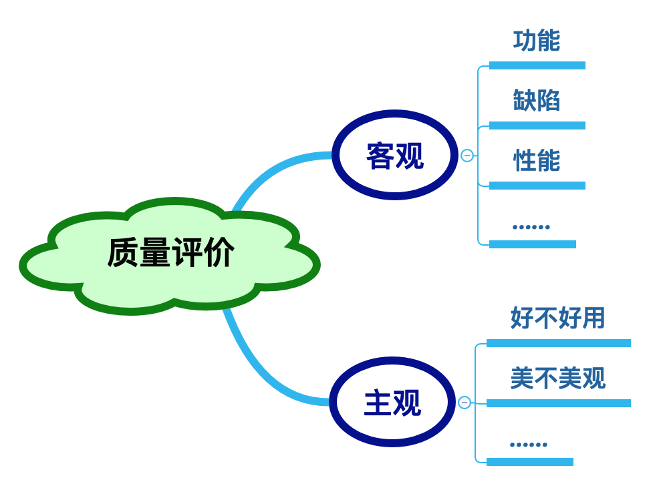 质量评价

客观

功能

缺陷

性能

……

主观

好不好用

美不美观

……